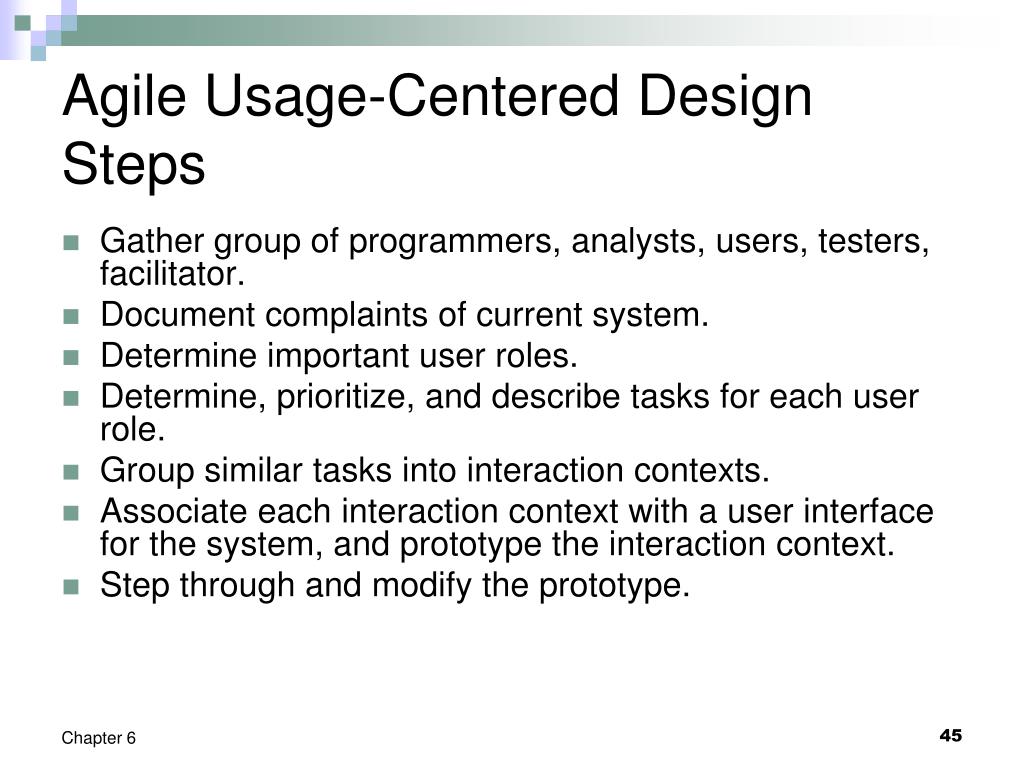 Agile Usage-Centered Design Steps

- Gather group of programmers, analysts, users, testers, facilitator.
- Document complaints of current system.
- Determine important user roles.
- Determine, prioritize, and describe tasks for each user role.
- Group similar tasks into interaction contexts.
- Associate each interaction context with a user interface for the system, and prototype the interaction context.
- Step through and modify the prototype.

Chapter 6

45